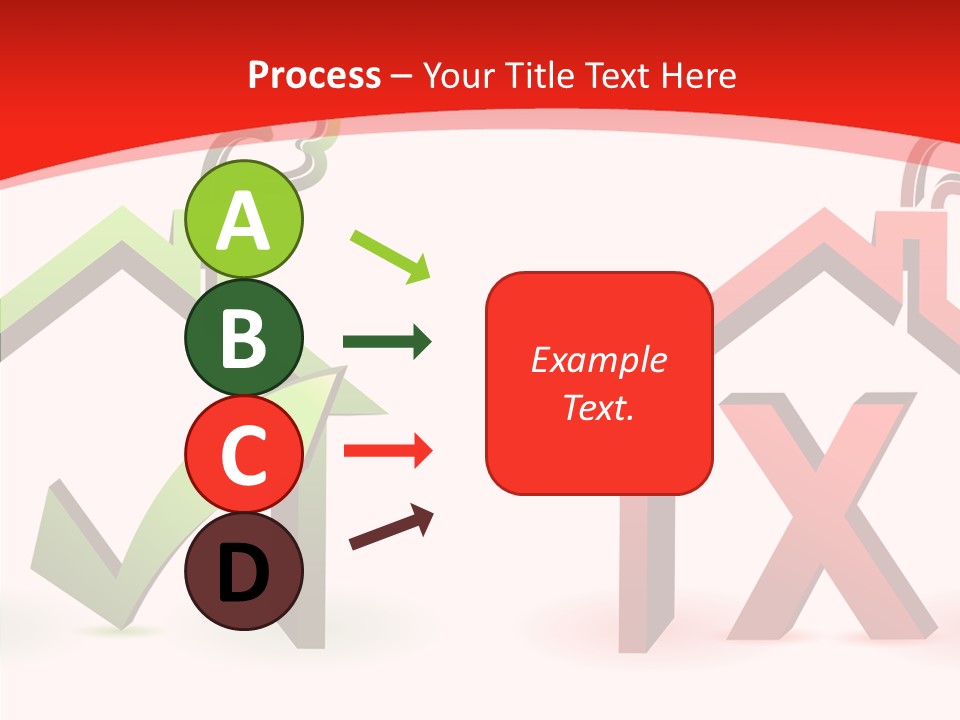 Process – Your Title Text Here

A

B

C

D

Example Text.